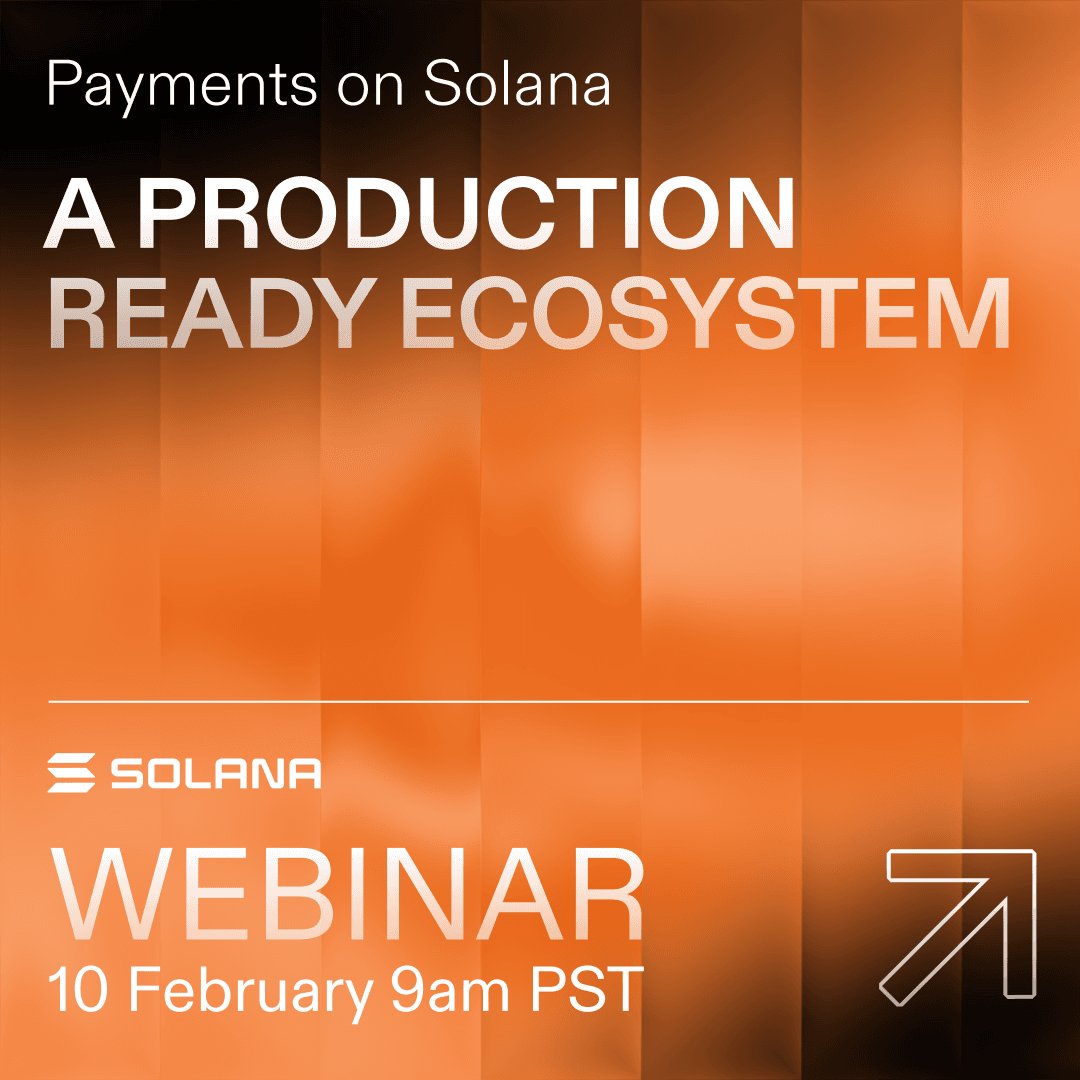 Payments on Solana

A PRODUCTION READY ECOSYSTEM

SOLANA

WEBINAR
10 February 9am PST